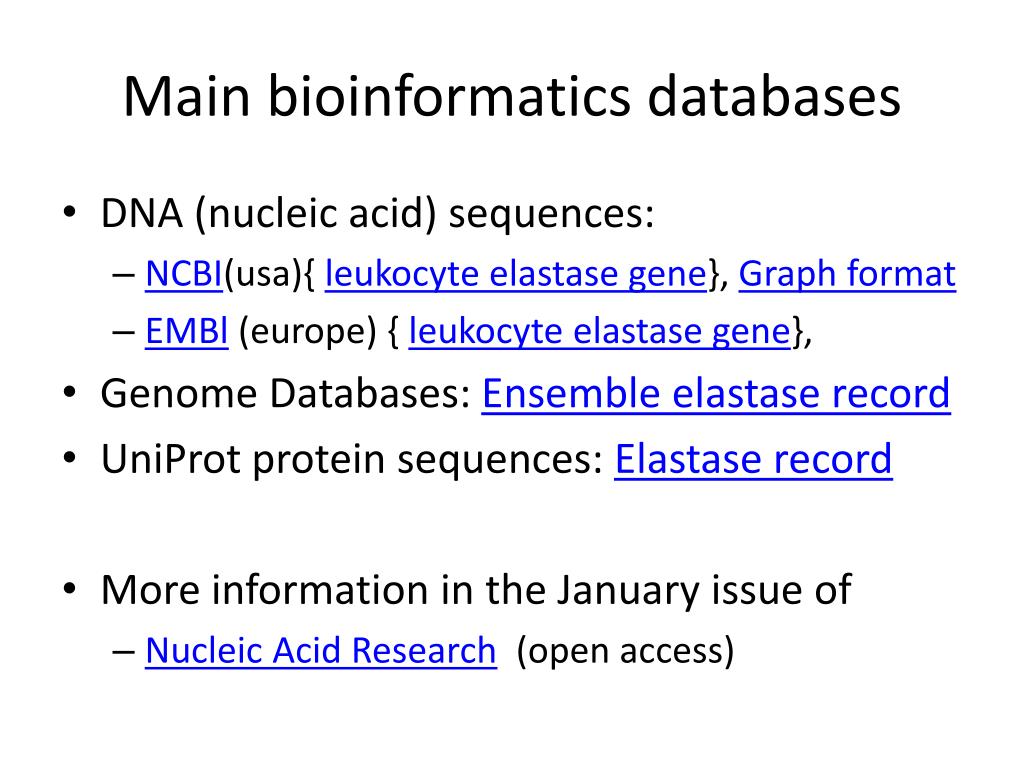 Main bioinformatics databases

• DNA (nucleic acid) sequences:
– NCBI(usa){ leukocyte elastase gene}, Graph format
– EMBl (europe) { leukocyte elastase gene},
• Genome Databases: Ensemble elastase record
• UniProt protein sequences: Elastase record

• More information in the January issue of
– Nucleic Acid Research (open access)